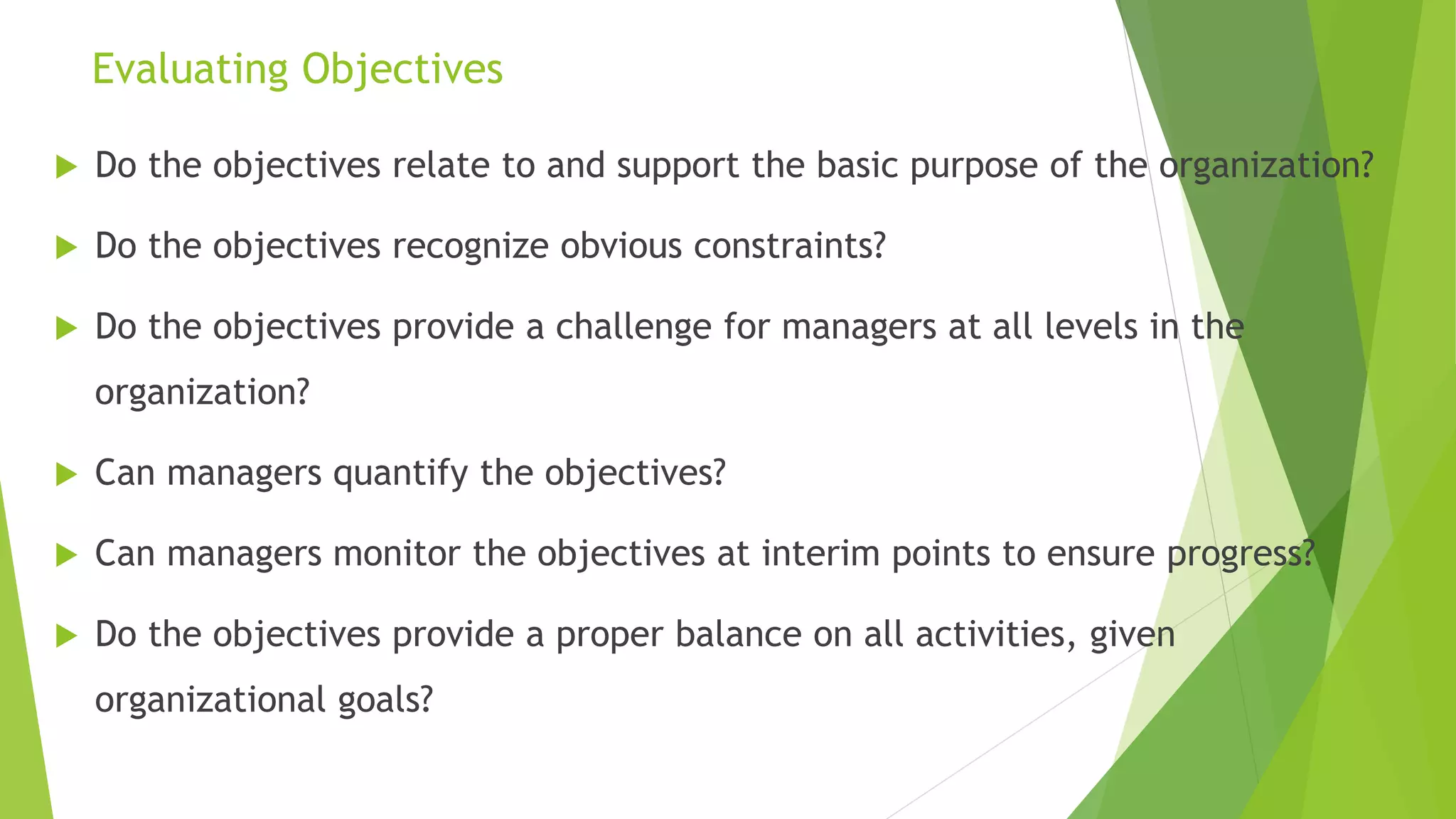 Evaluating Objectives

Do the objectives relate to and support the basic purpose of the organization?

Do the objectives recognize obvious constraints?

Do the objectives provide a challenge for managers at all levels in the organization?

Can managers quantify the objectives?

Can managers monitor the objectives at interim points to ensure progress?

Do the objectives provide a proper balance on all activities, given organizational goals?